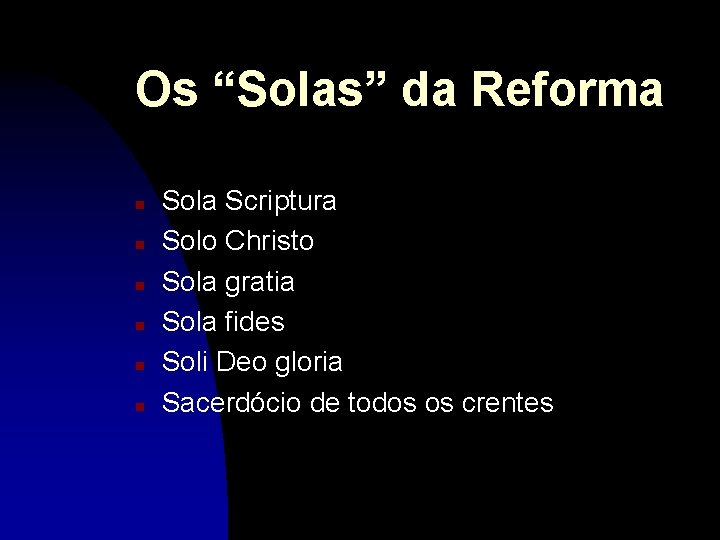 Os “Solas” da Reforma

- Sola Scriptura
- Solo Christo
- Sola gratia
- Sola fides
- Soli Deo gloria
- Sacerdócio de todos os crentes